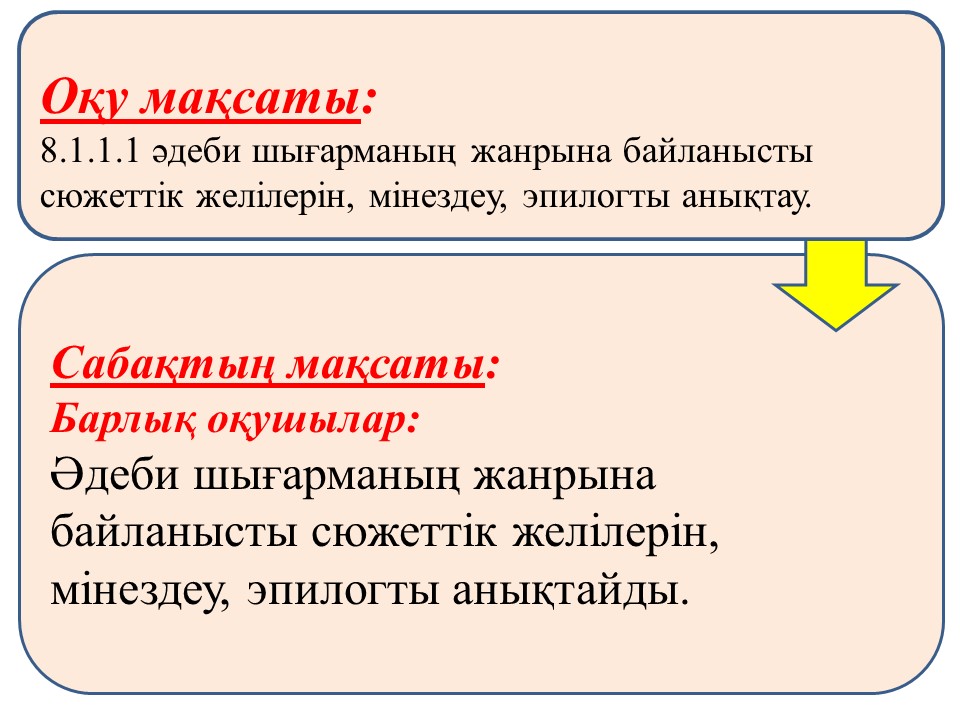 Оқу мақсаты:
8.1.1.1 әдеби шығарманың жанрына байланысты сюжеттік желілерін, мінездеу, эпилогты анықтау.

Сабақтың мақсаты:
Барлық оқушылар:
Әдеби шығарманың жанрына байланысты сюжеттік желілерін, мінездеу, эпилогты анықтайды.